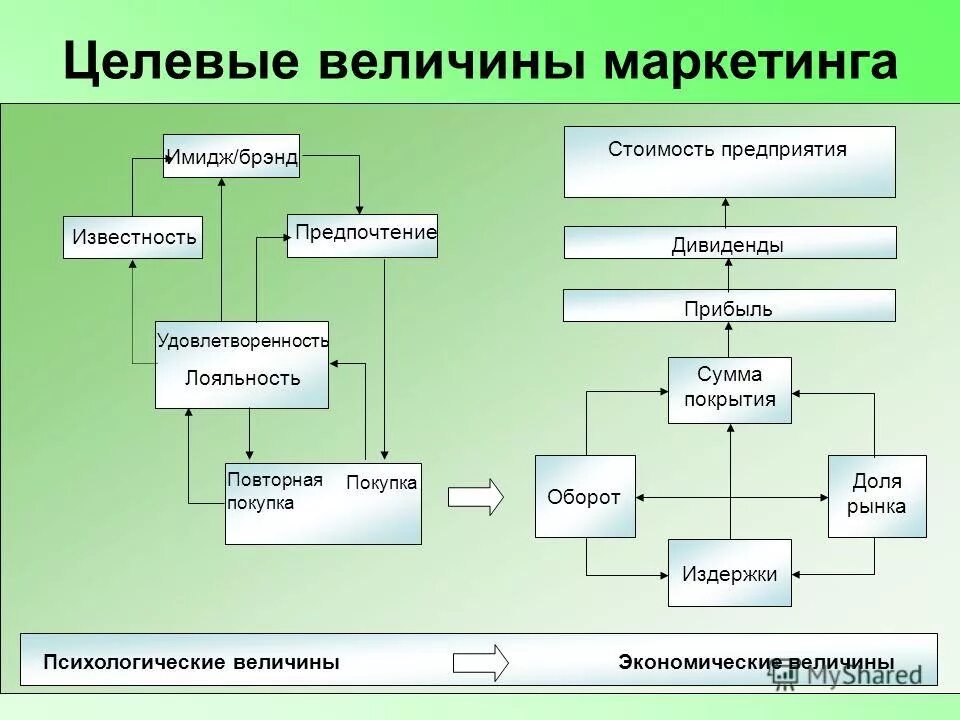 Целевые величины маркетинга

Имидж/брэнд

Известность

Предпочтение

Удовлетворенность

Лояльность

Повторная покупка

Покупка

Стоимость предприятия

Дивиденды

Прибыль

Сумма покрытия

Оборот

Доля рынка

Издержки

Психологические величины

Экономические величины

MyShared